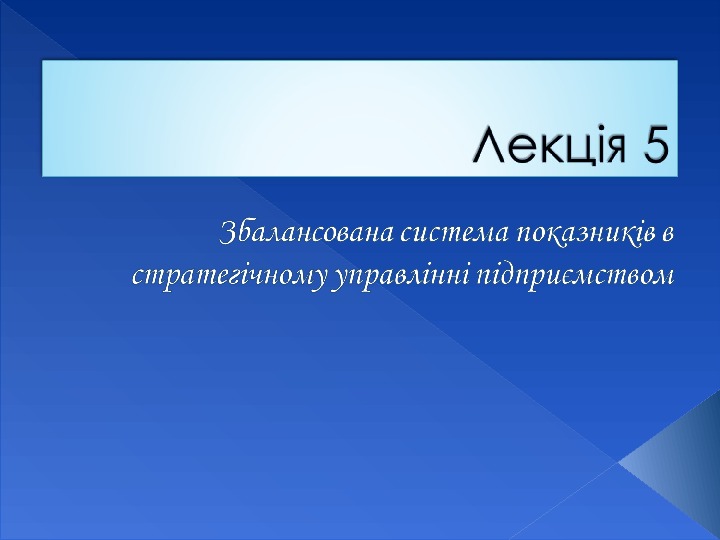 Лекція 5

Збалансована система показників в стратегічному управлінні підприємством